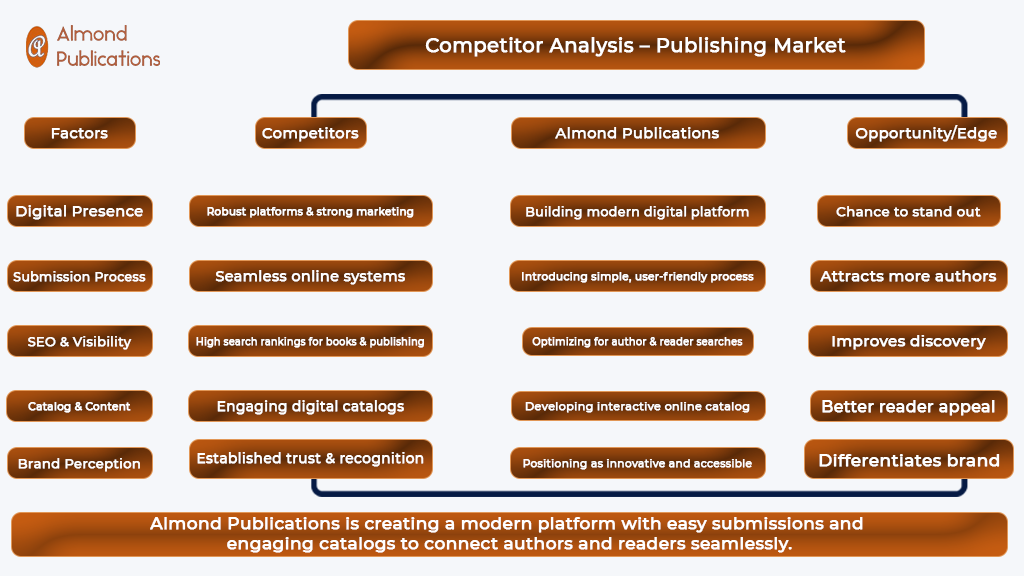 Almond Publications

Competitor Analysis – Publishing Market

| Factors | Competitors | Almond Publications | Opportunity/Edge |
|---|---|---|---|
| Digital Presence | Robust platforms & strong marketing | Building modern digital platform | Chance to stand out |
| Submission Process | Seamless online systems | Introducing simple, user-friendly process | Attracts more authors |
| SEO & Visibility | High search rankings for books & publishing | Optimizing for author & reader searches | Improves discovery |
| Catalog & Content | Engaging digital catalogs | Developing interactive online catalog | Better reader appeal |
| Brand Perception | Established trust & recognition | Positioning as innovative and accessible | Differentiates brand |

Almond Publications is creating a modern platform with easy submissions and engaging catalogs to connect authors and readers seamlessly.